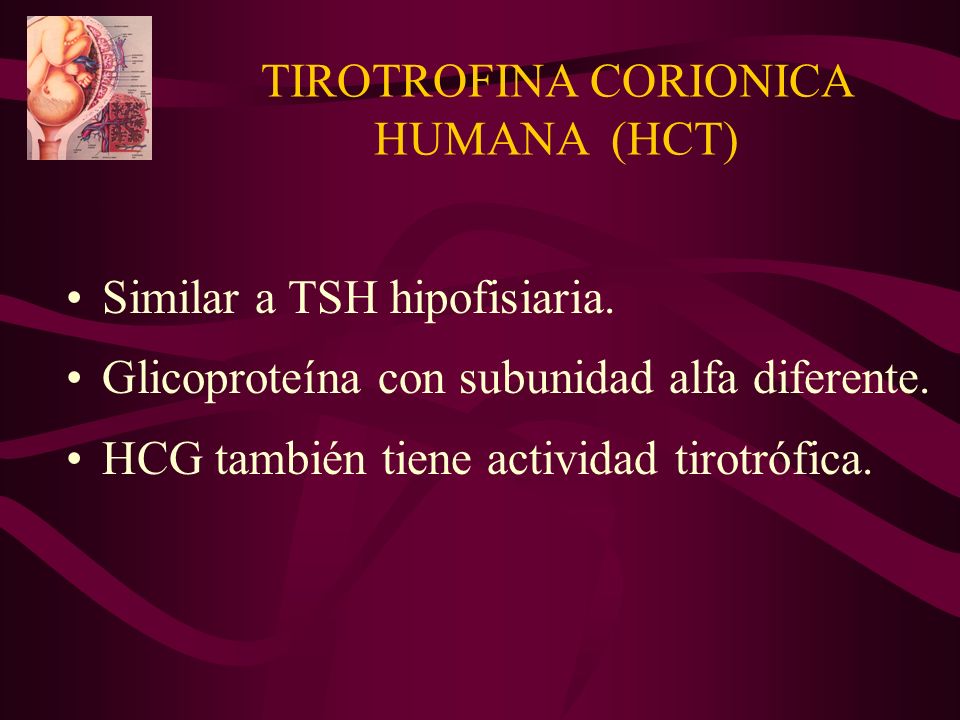 TIROTROFINA CORIONICA HUMANA (HCT)

• Similar a TSH hipofisiaria.
• Glicoproteína con subunidad alfa diferente.
• HCG también tiene actividad tirotrófica.